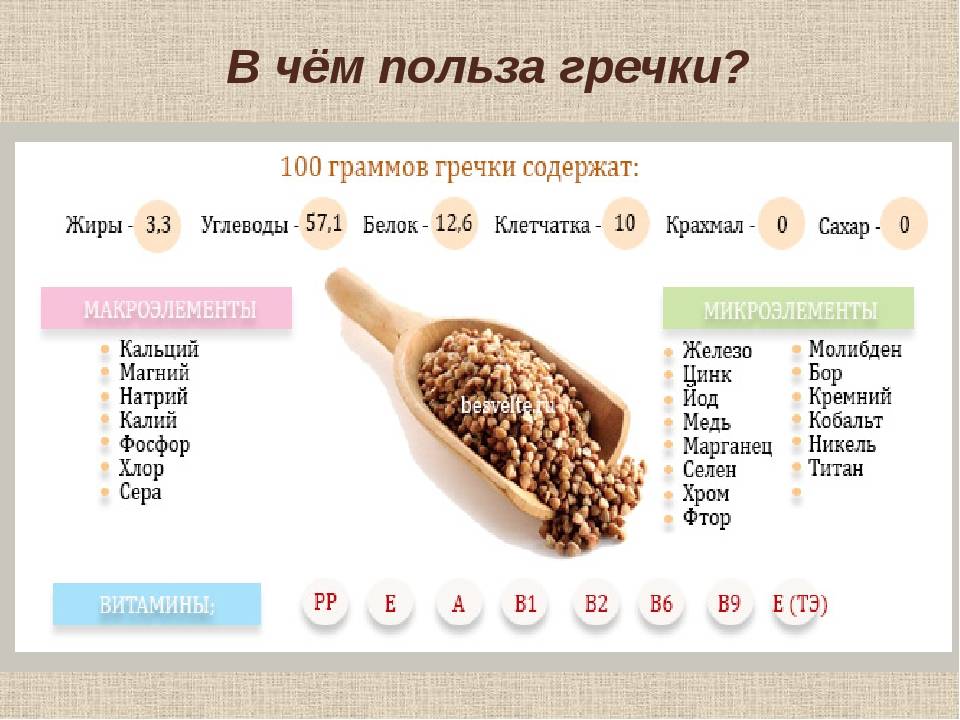 В чём польза гречки?

100 граммов гречки содержат:

Жиры - 3,3 Углеводы - 57,1 Белок - 12,6 Клетчатка - 10 Крахмал - 0 Сахар - 0

МАКРОЭЛЕМЕНТЫ

Кальций
Магний
Натрий
Калий
Фосфор
Хлор
Сера

besvelte.ru

МИКРОЭЛЕМЕНТЫ

Железо
Цинк
Йод
Медь
Марганец
Селен
Хром
Фтор

Молибден
Бор
Кремний
Кобальт
Никель
Титан

ВИТАМИНЫ:

PP E A B1 B2 B6 B9 E (ТЭ)